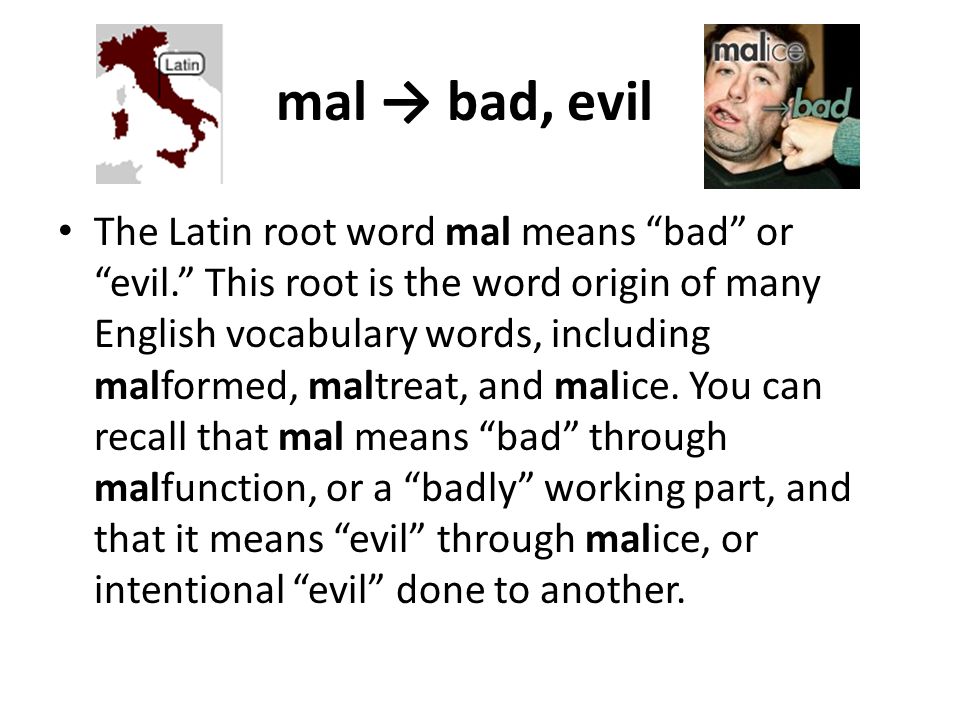 Latin

mal → bad, evil

malice

→bad

• The Latin root word mal means “bad” or “evil.” This root is the word origin of many English vocabulary words, including malformed, maltreat, and malice. You can recall that mal means “bad” through malfunction, or a “badly” working part, and that it means “evil” through malice, or intentional “evil” done to another.